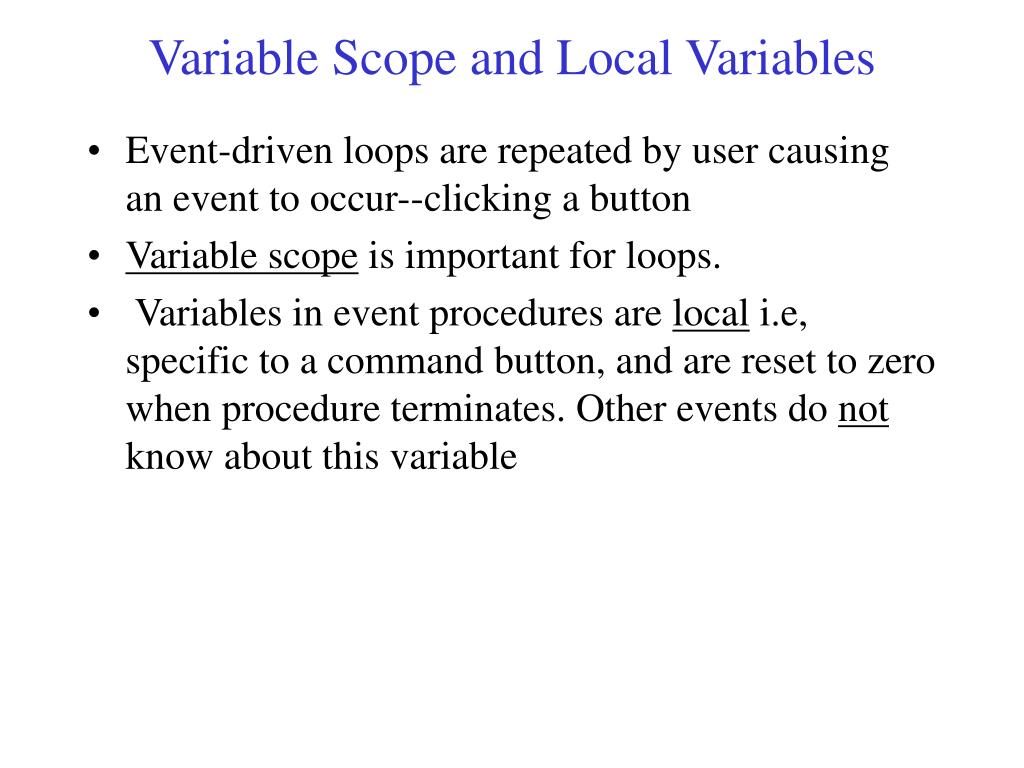 Variable Scope and Local Variables

• Event-driven loops are repeated by user causing an event to occur--clicking a button

• Variable scope is important for loops.

• Variables in event procedures are local i.e, specific to a command button, and are reset to zero when procedure terminates. Other events do not know about this variable